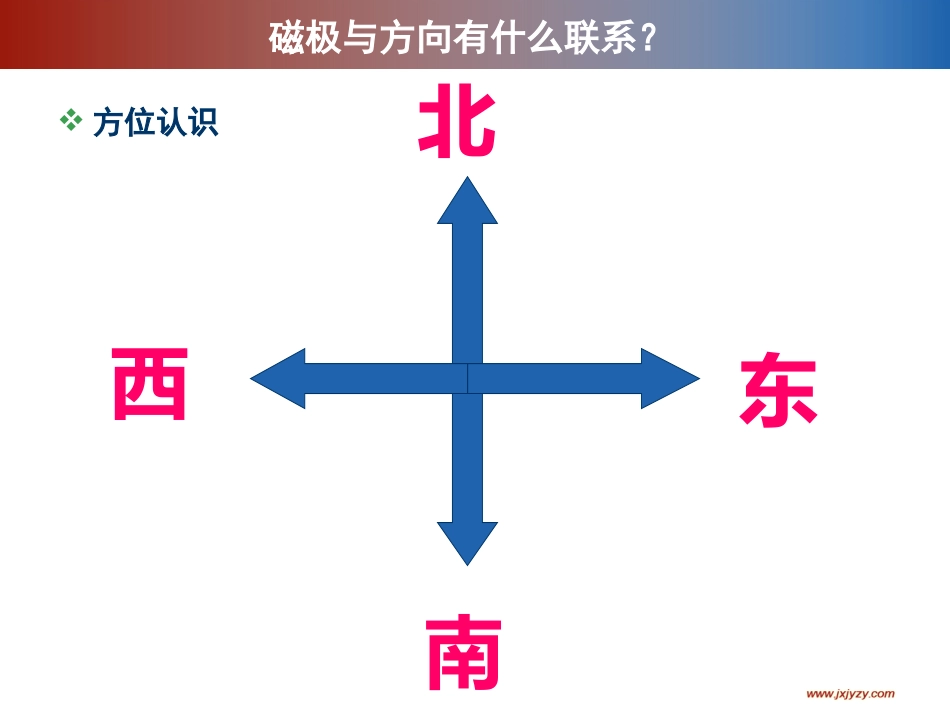 磁极与方向有什么联系？

❖ 方位认识

北

西

东

南

www.jxjyzy.com